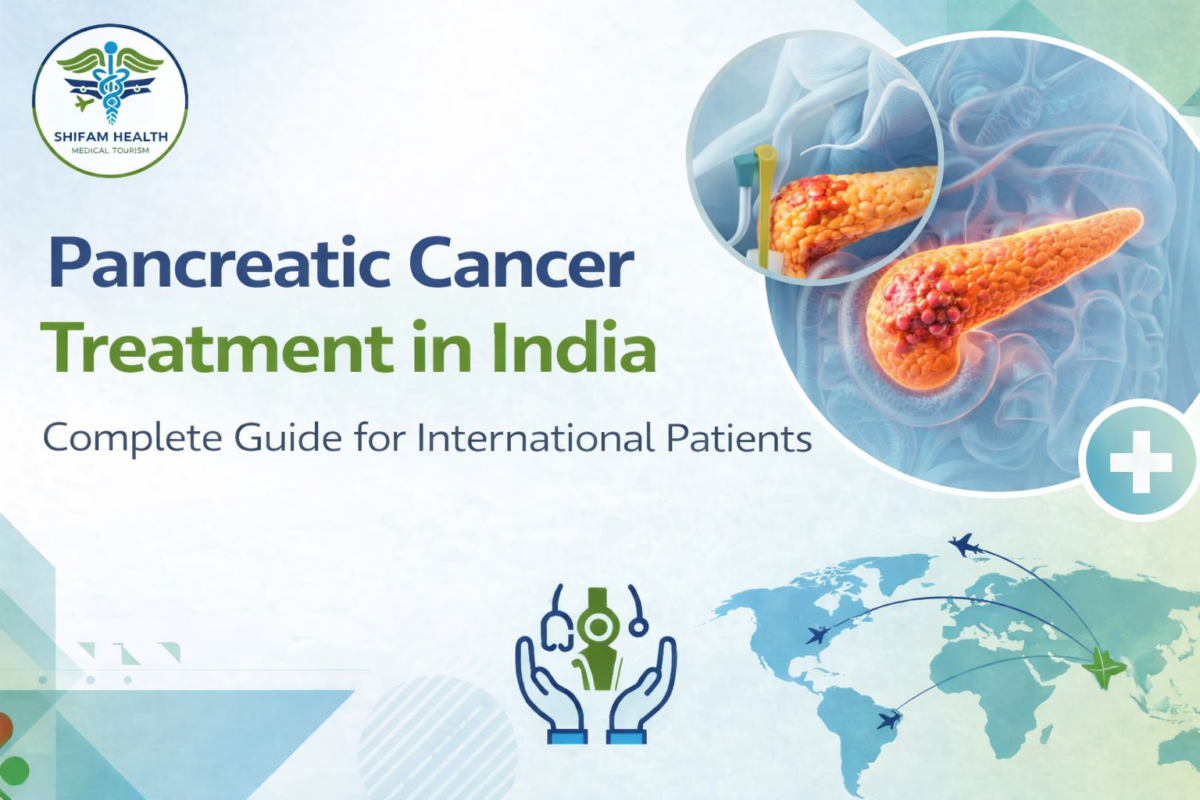 SHIFAM HEALTH
MEDICAL TOURISM

Pancreatic Cancer
Treatment in India

Complete Guide for International Patients